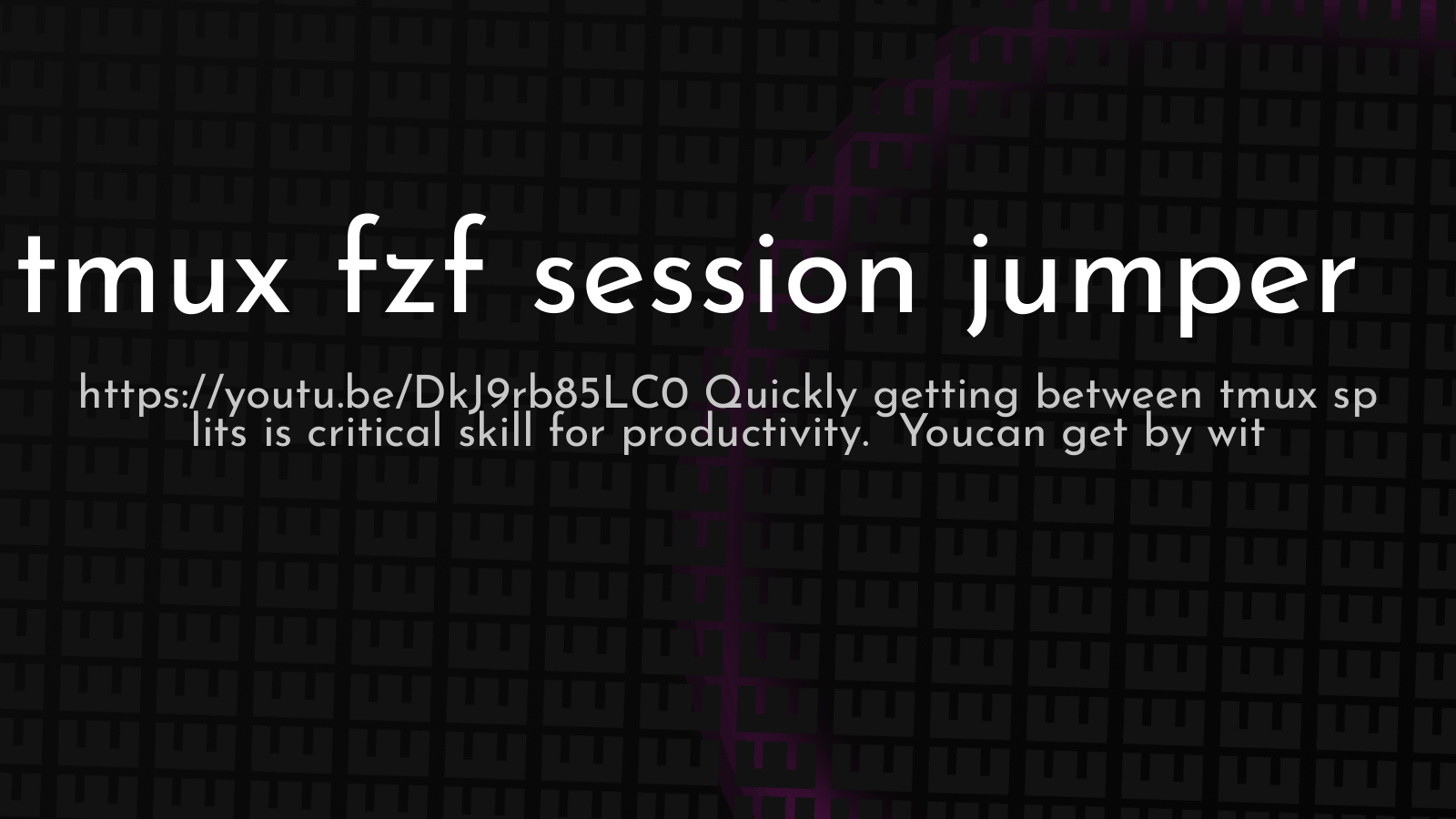 tmux fzf session jumper

https://youtu.be/DkJ9rb85LC0 Quickly getting between tmux sp lits is critical skill for productivity.  Youcan get by wit